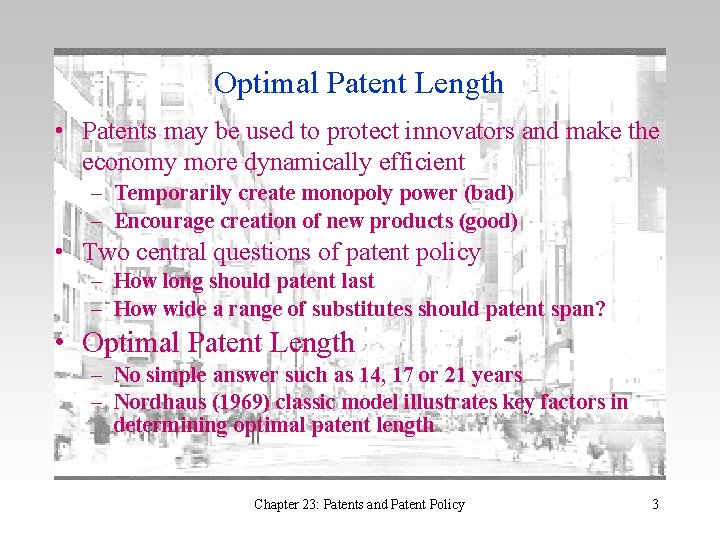 Optimal Patent Length

• Patents may be used to protect innovators and make the economy more dynamically efficient
 – Temporarily create monopoly power (bad)
 – Encourage creation of new products (good)
• Two central questions of patent policy
 – How long should patent last
 – How wide a range of substitutes should patent span?
• Optimal Patent Length
 – No simple answer such as 14, 17 or 21 years
 – Nordhaus (1969) classic model illustrates key factors in determining optimal patent length

Chapter 23: Patents and Patent Policy

3